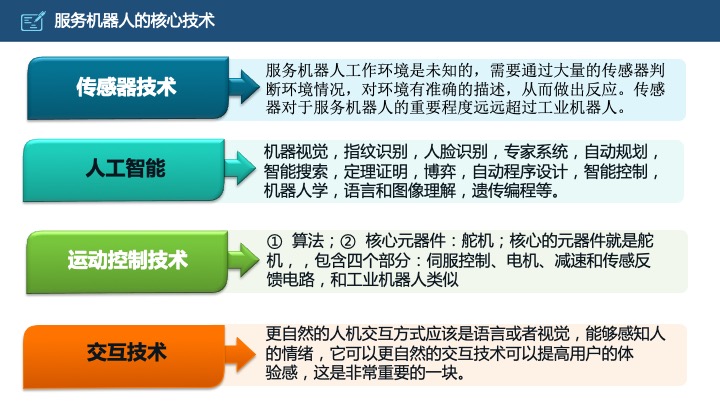 服务机器人的核心技术

传感器技术

服务机器人工作环境是未知的，需要通过大量的传感器判断环境情况，对环境有准确的描述，从而做出反应。传感器对于服务机器人的重要程度远远超过工业机器人。

人工智能

机器视觉，指纹识别，人脸识别，专家系统，自动规划，智能搜索，定理证明，博弈，自动程序设计，智能控制，机器人学，语言和图像理解，遗传编程等。

运动控制技术

① 算法；② 核心元器件：舵机；核心的元器件就是舵机，，包含四个部分：伺服控制、电机、减速和传感反馈电路，和工业机器人类似

交互技术

更自然的人机交互方式应该是语言或者视觉，能够感知人的情绪，它可以更自然的交互技术可以提高用户的体验感，这是非常重要的一块。